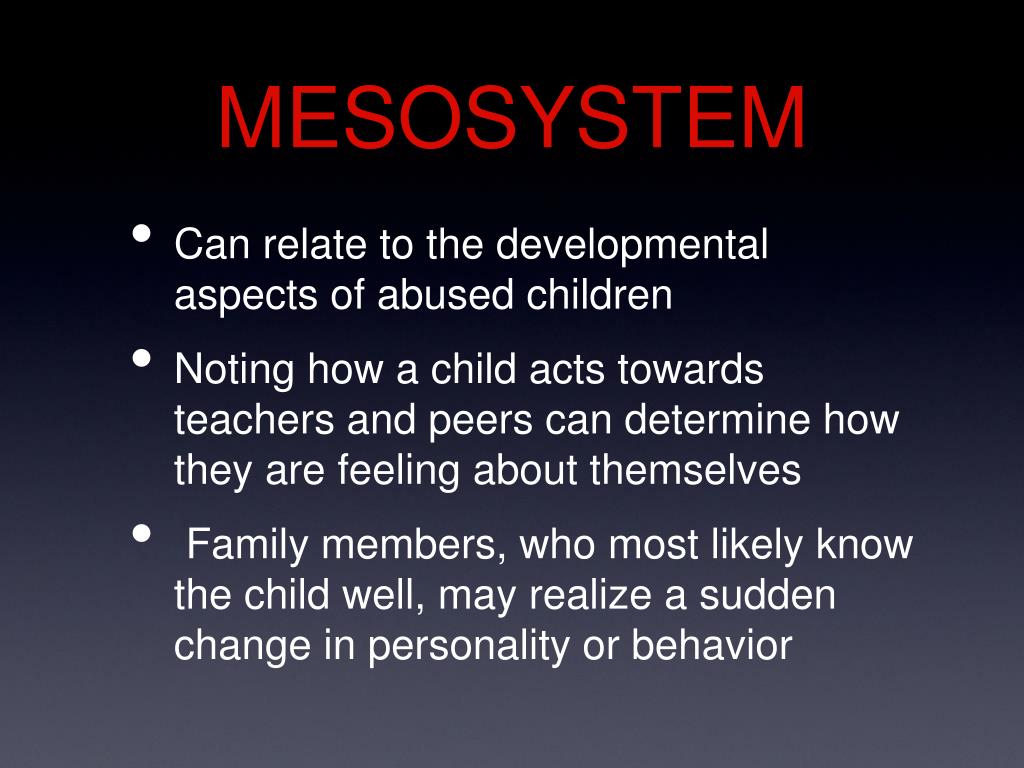 MESOSYSTEM

• Can relate to the developmental aspects of abused children

• Noting how a child acts towards teachers and peers can determine how they are feeling about themselves

• Family members, who most likely know the child well, may realize a sudden change in personality or behavior